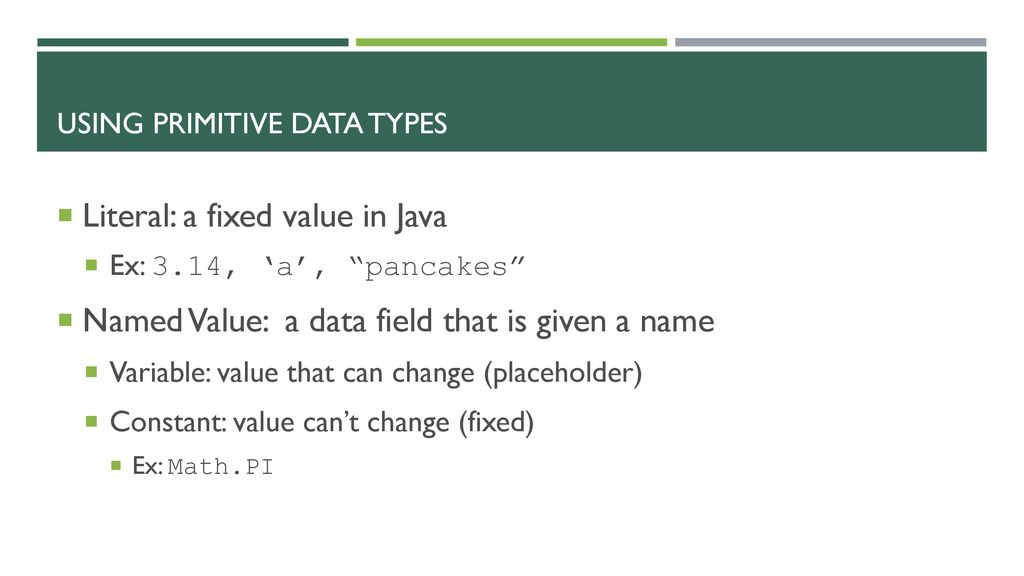 USING PRIMITIVE DATA TYPES

Literal: a fixed value in Java

Ex: 3.14, ‘a’, “pancakes”

Named Value: a data field that is given a name

Variable: value that can change (placeholder)

Constant: value can’t change (fixed)

Ex: Math.PI